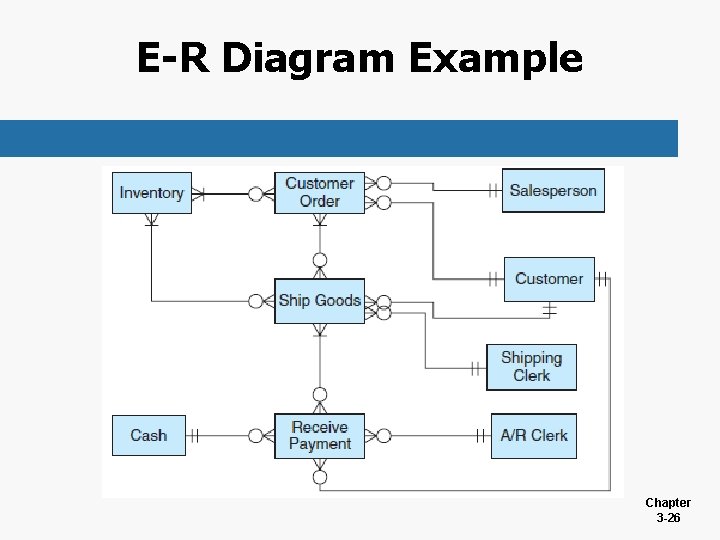 E-R Diagram Example

Inventory

Customer Order

Salesperson

Customer

Ship Goods

Shipping Clerk

Cash

Receive Payment

A/R Clerk

Chapter 3-26